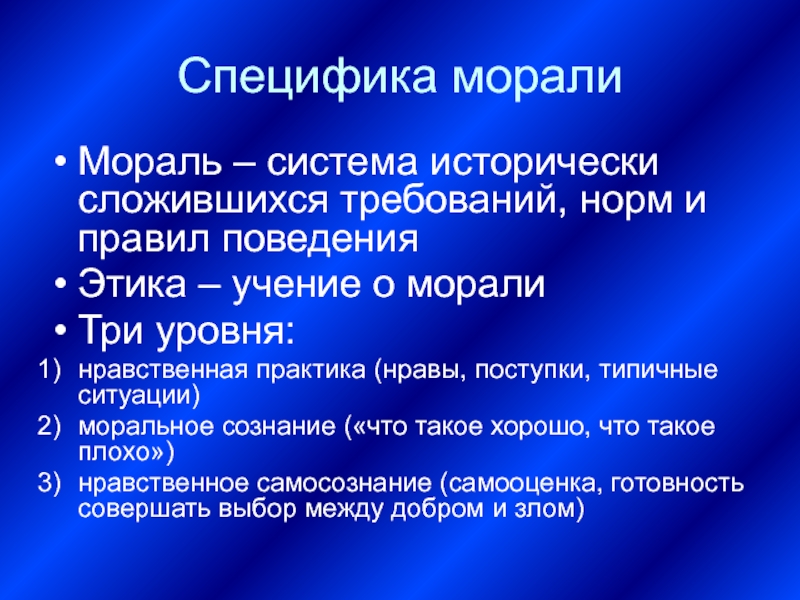 Специфика морали

• Мораль – система исторически сложившихся требований, норм и правил поведения
• Этика – учение о морали
• Три уровня:
1) нравственная практика (нравы, поступки, типичные ситуации)
2) моральное сознание («что такое хорошо, что такое плохо»)
3) нравственное самосознание (самооценка, готовность совершать выбор между добром и злом)